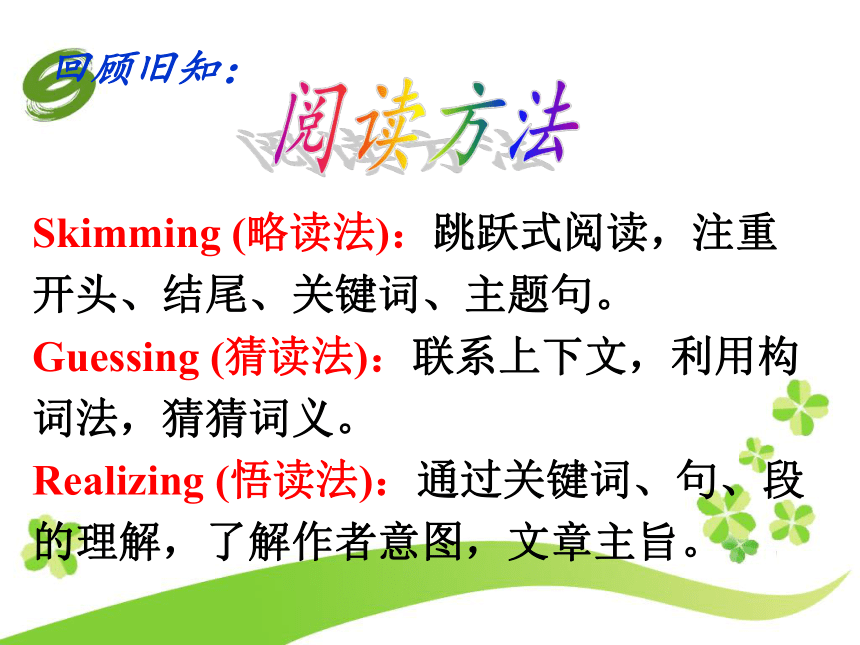 回顾旧知：

阅读方法

Skimming (略读法)：跳跃式阅读，注重开头、结尾、关键词、主题句。

Guessing (猜读法)：联系上下文，利用构词法，猜猜词义。

Realizing (悟读法)：通过关键词、句、段的理解，了解作者意图，文章主旨。